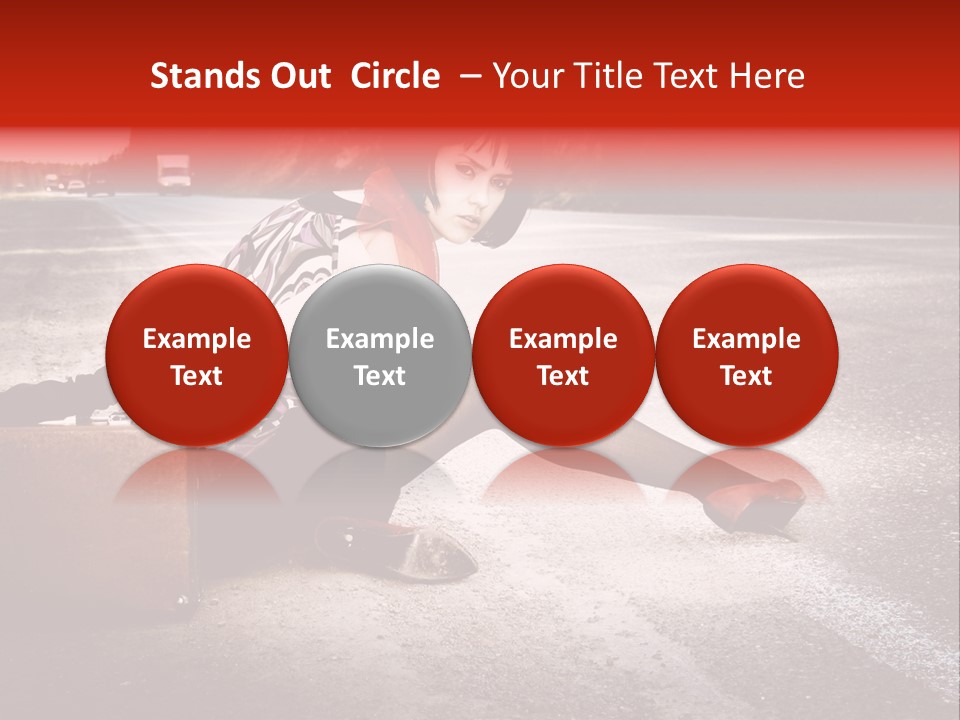 Stands Out Circle – Your Title Text Here

Example Text

Example Text

Example Text

Example Text